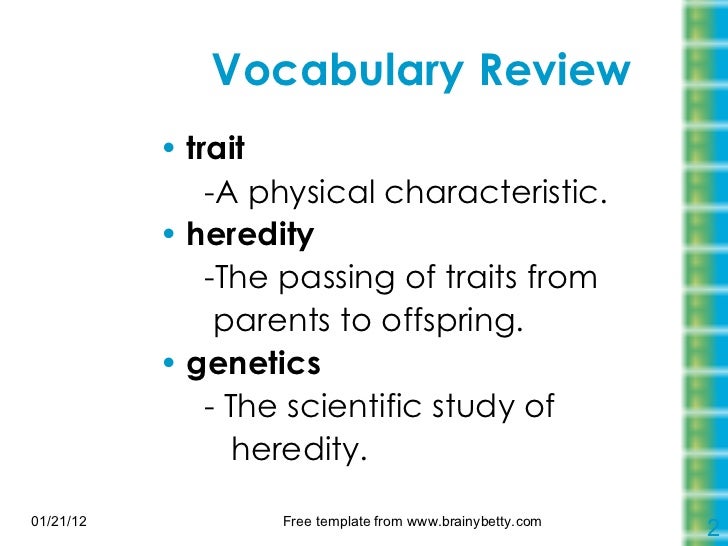 Vocabulary Review

• trait
-A physical characteristic.
• heredity
-The passing of traits from parents to offspring.
• genetics
- The scientific study of heredity.

01/21/12

Free template from www.brainybetty.com

2